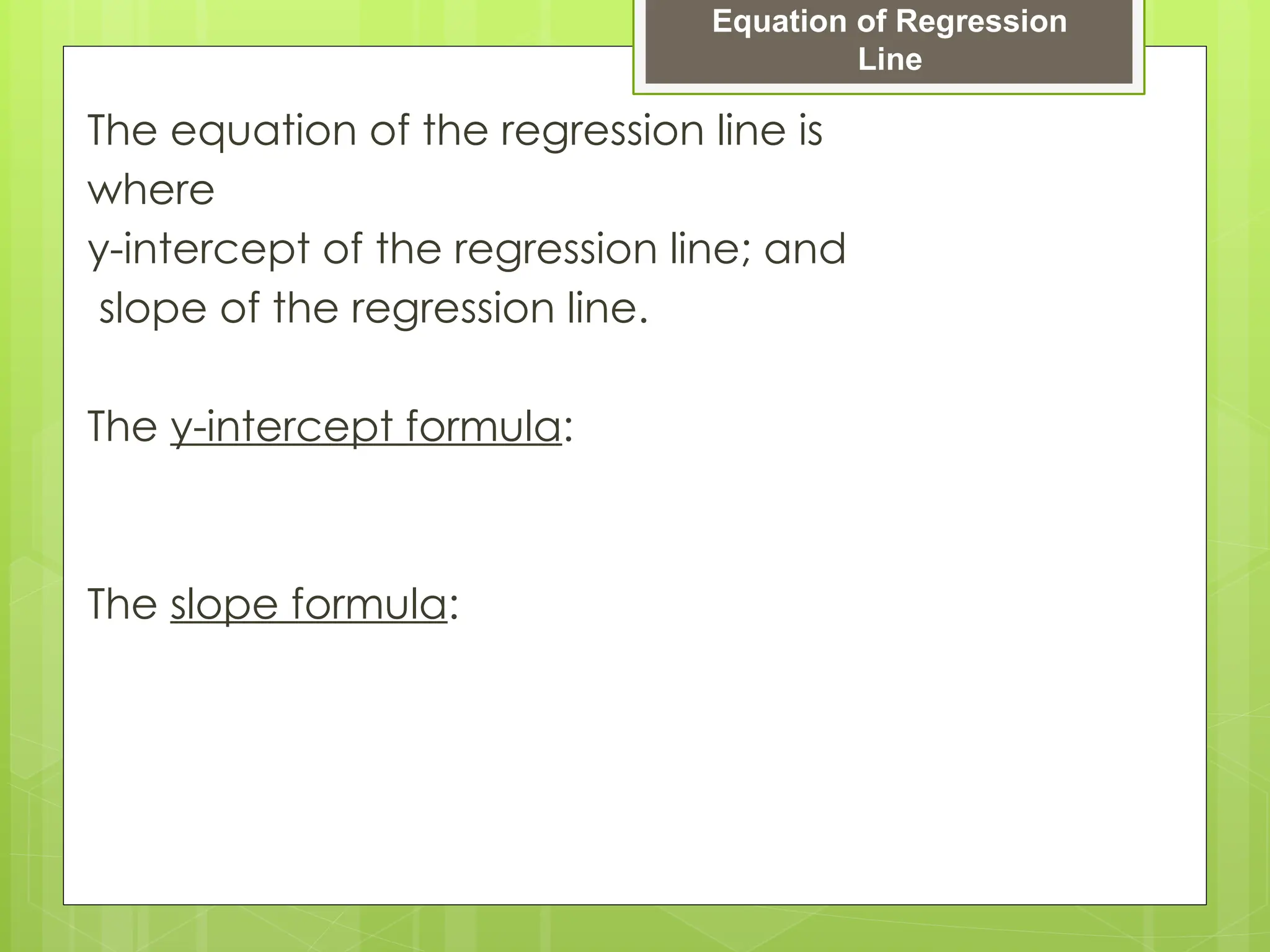 Equation of Regression Line

The equation of the regression line is where
y-intercept of the regression line; and
slope of the regression line.

The y-intercept formula:

The slope formula: